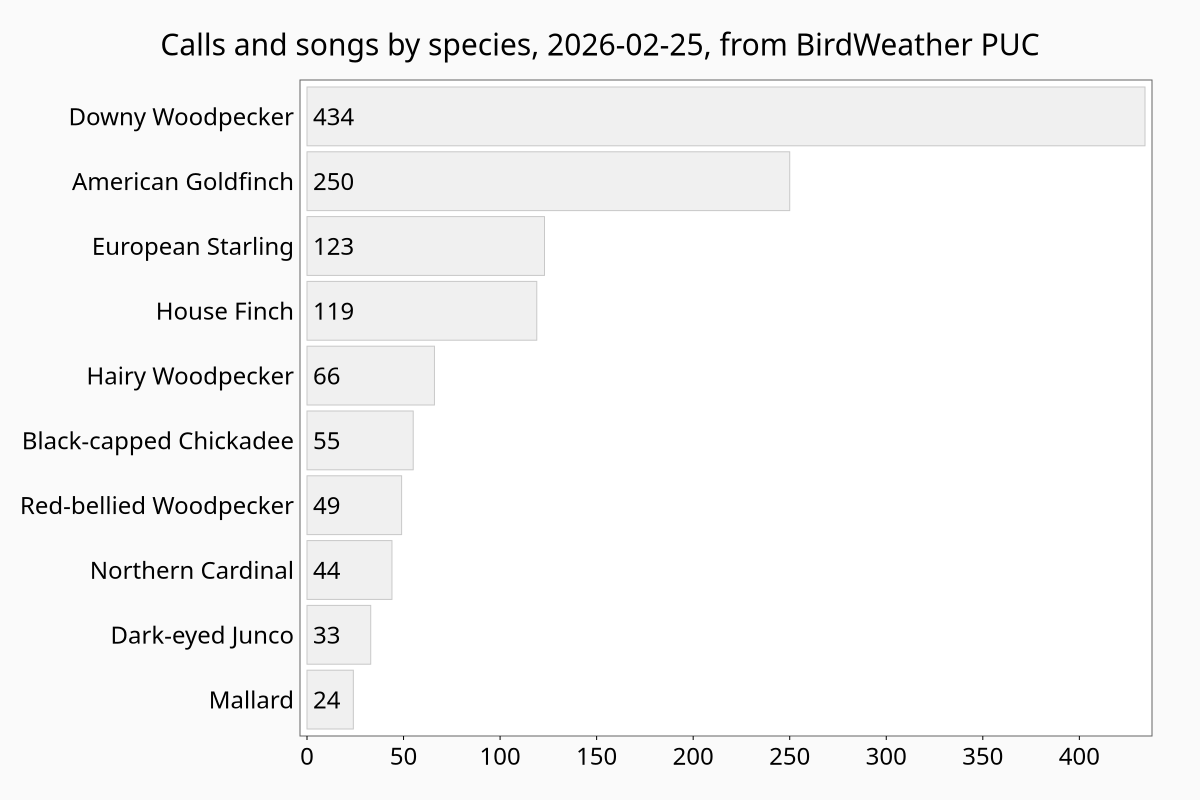 Calls and songs by species, 2026-02-25, from BirdWeather PUC

Downy Woodpecker 434
American Goldfinch 250
European Starling 123
House Finch 119
Hairy Woodpecker 66
Black-capped Chickadee 55
Red-bellied Woodpecker 49
Northern Cardinal 44
Dark-eyed Junco 33
Mallard 24

0 50 100 150 200 250 300 350 400